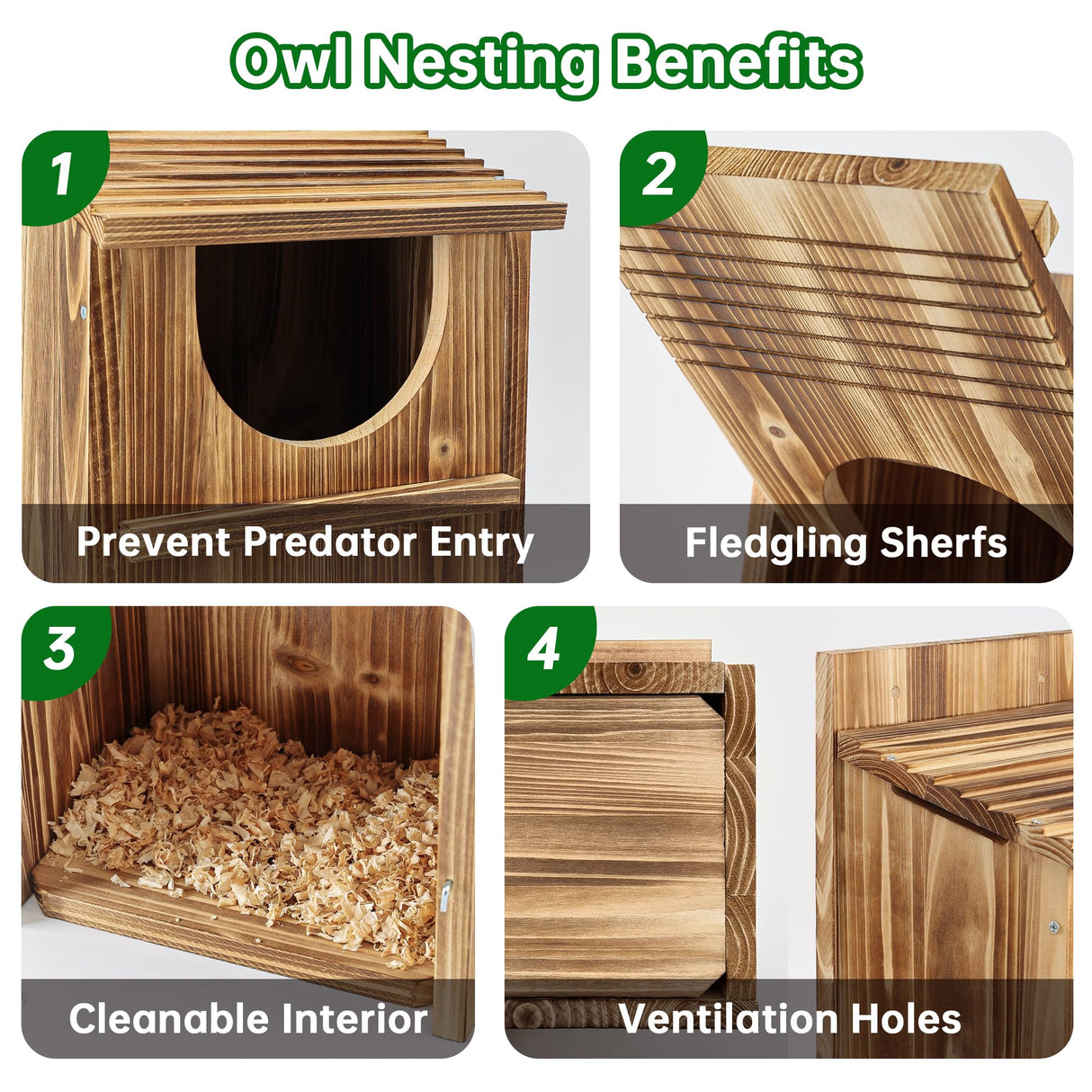 Owl Nesting Benefits

1

Prevent Predator Entry

2

Fledgling Sherfs

3

Cleanable Interior

4

Ventilation Holes